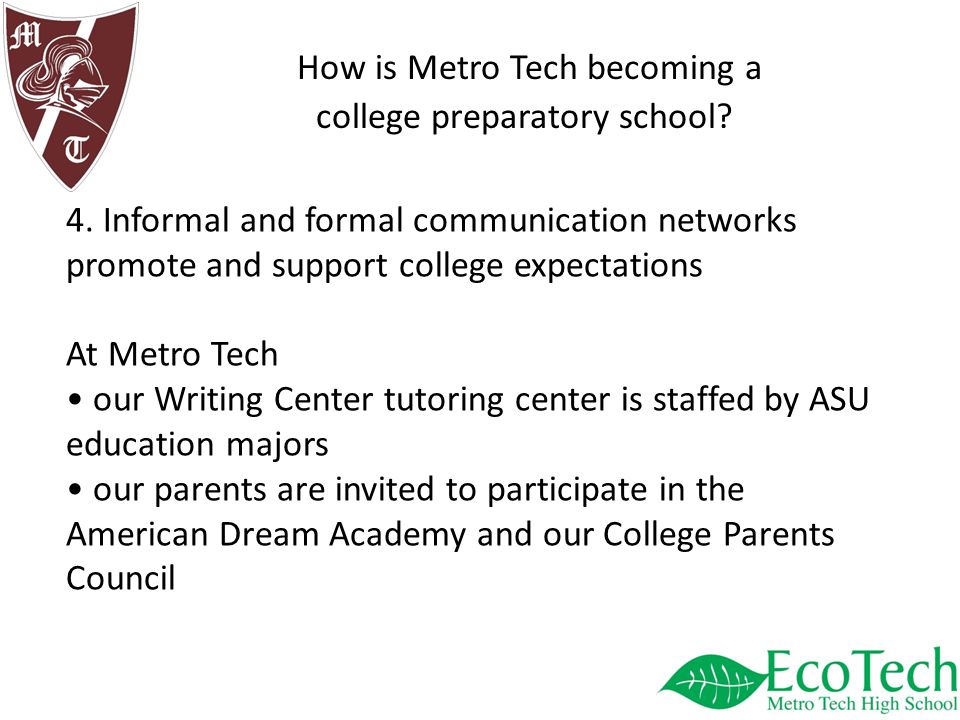 M
T

How is Metro Tech becoming a college preparatory school?

4. Informal and formal communication networks promote and support college expectations

At Metro Tech
• our Writing Center tutoring center is staffed by ASU education majors
• our parents are invited to participate in the American Dream Academy and our College Parents Council

EcoTech
Metro Tech High School